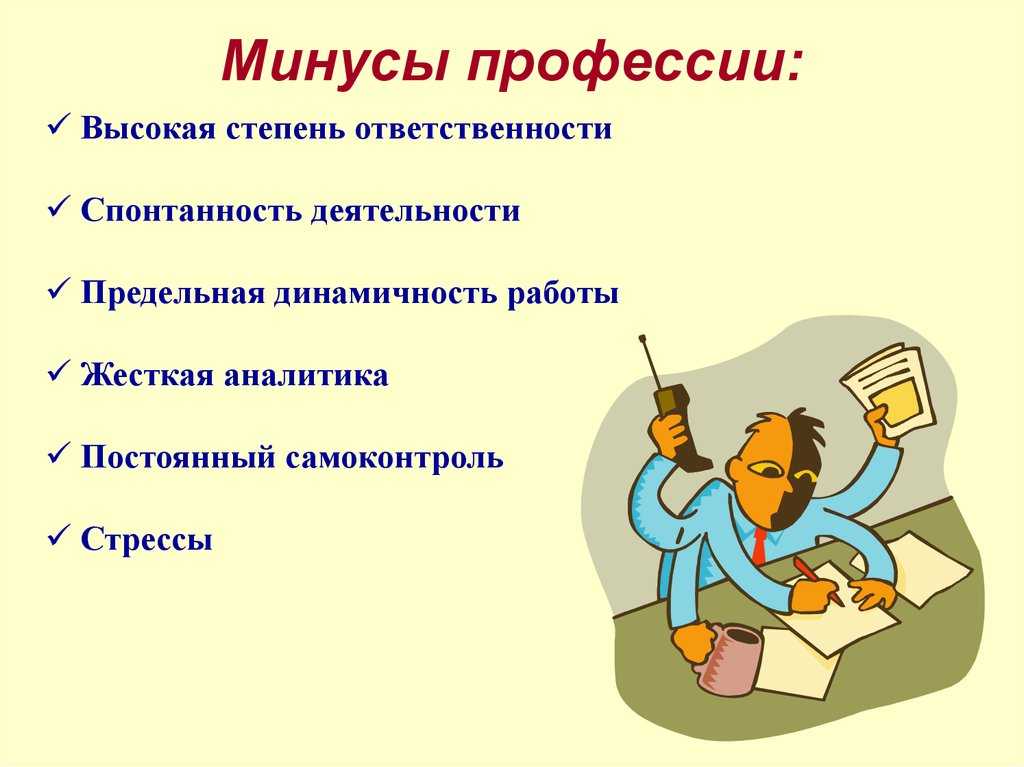 Минусы профессии:

✓ Высокая степень ответственности

✓ Спонтанность деятельности

✓ Предельная динамичность работы

✓ Жесткая аналитика

✓ Постоянный самоконтроль

✓ Стрессы